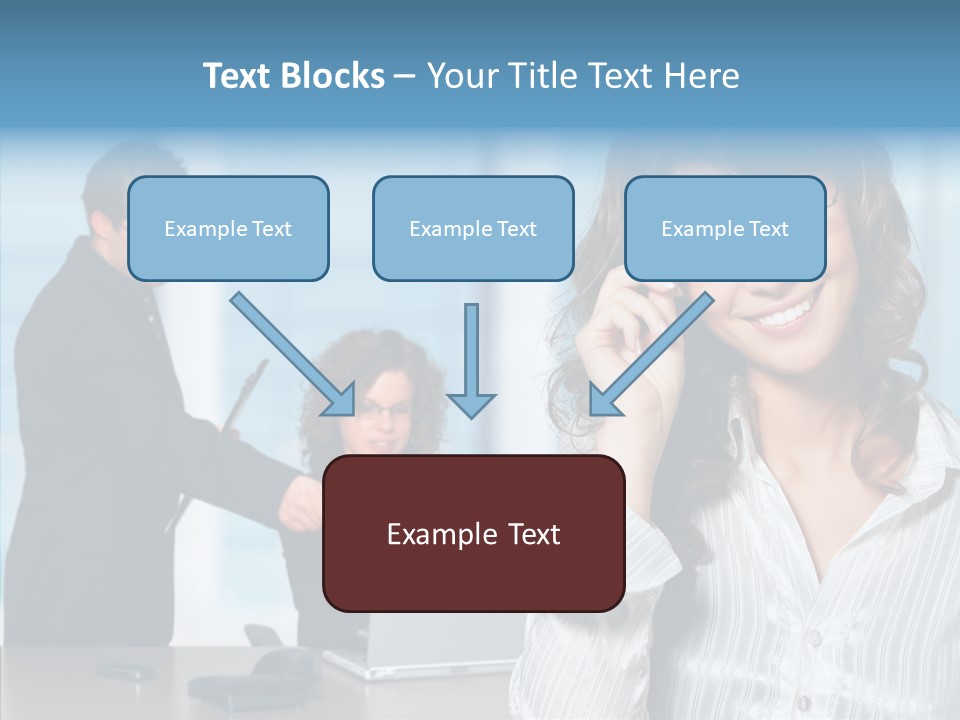 Text Blocks – Your Title Text Here

Example Text

Example Text

Example Text

Example Text